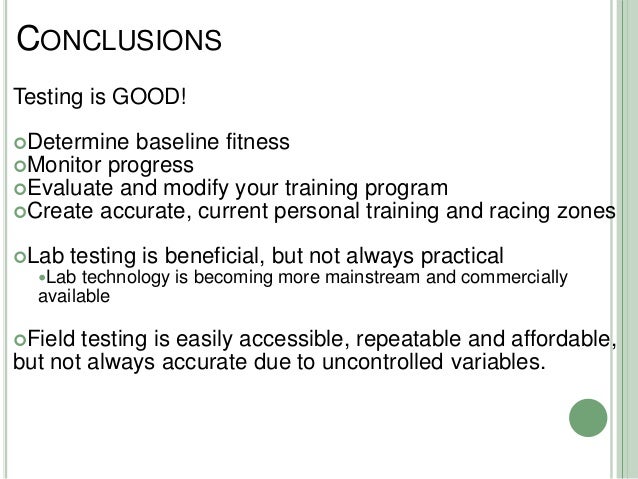 CONCLUSIONS

Testing is GOOD!

Determine baseline fitness
Monitor progress
Evaluate and modify your training program
Create accurate, current personal training and racing zones

Lab testing is beneficial, but not always practical
Lab technology is becoming more mainstream and commercially available

Field testing is easily accessible, repeatable and affordable, but not always accurate due to uncontrolled variables.